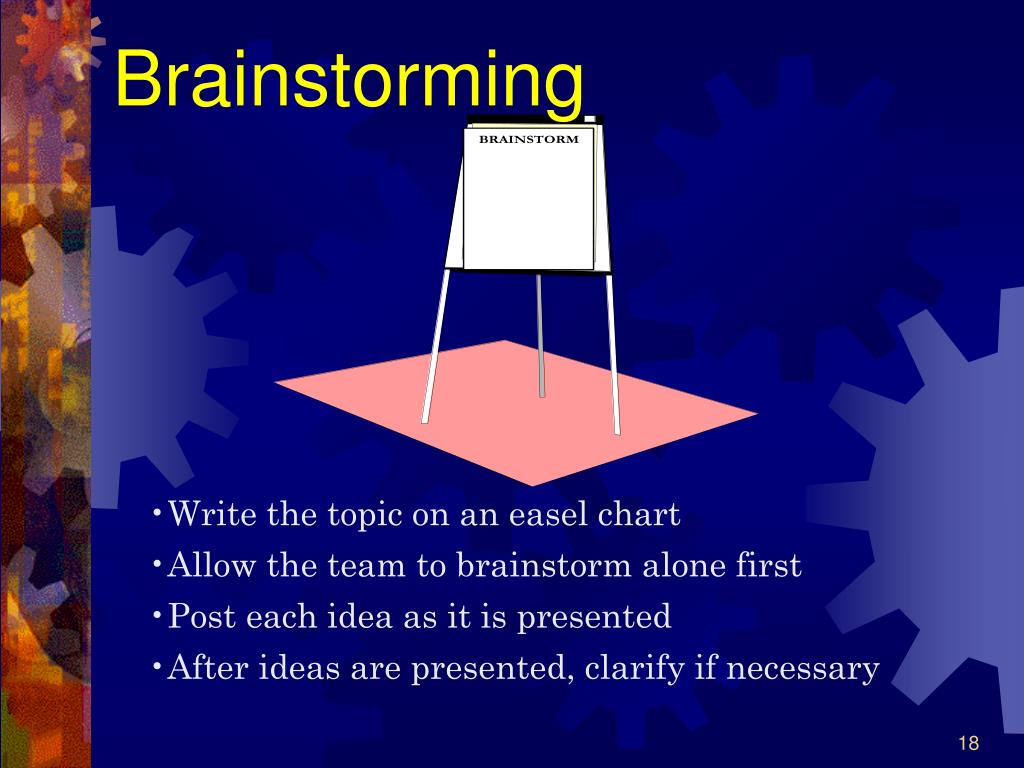 Brainstorming

BRAINSTORM

•Write the topic on an easel chart
•Allow the team to brainstorm alone first
•Post each idea as it is presented
•After ideas are presented, clarify if necessary

18